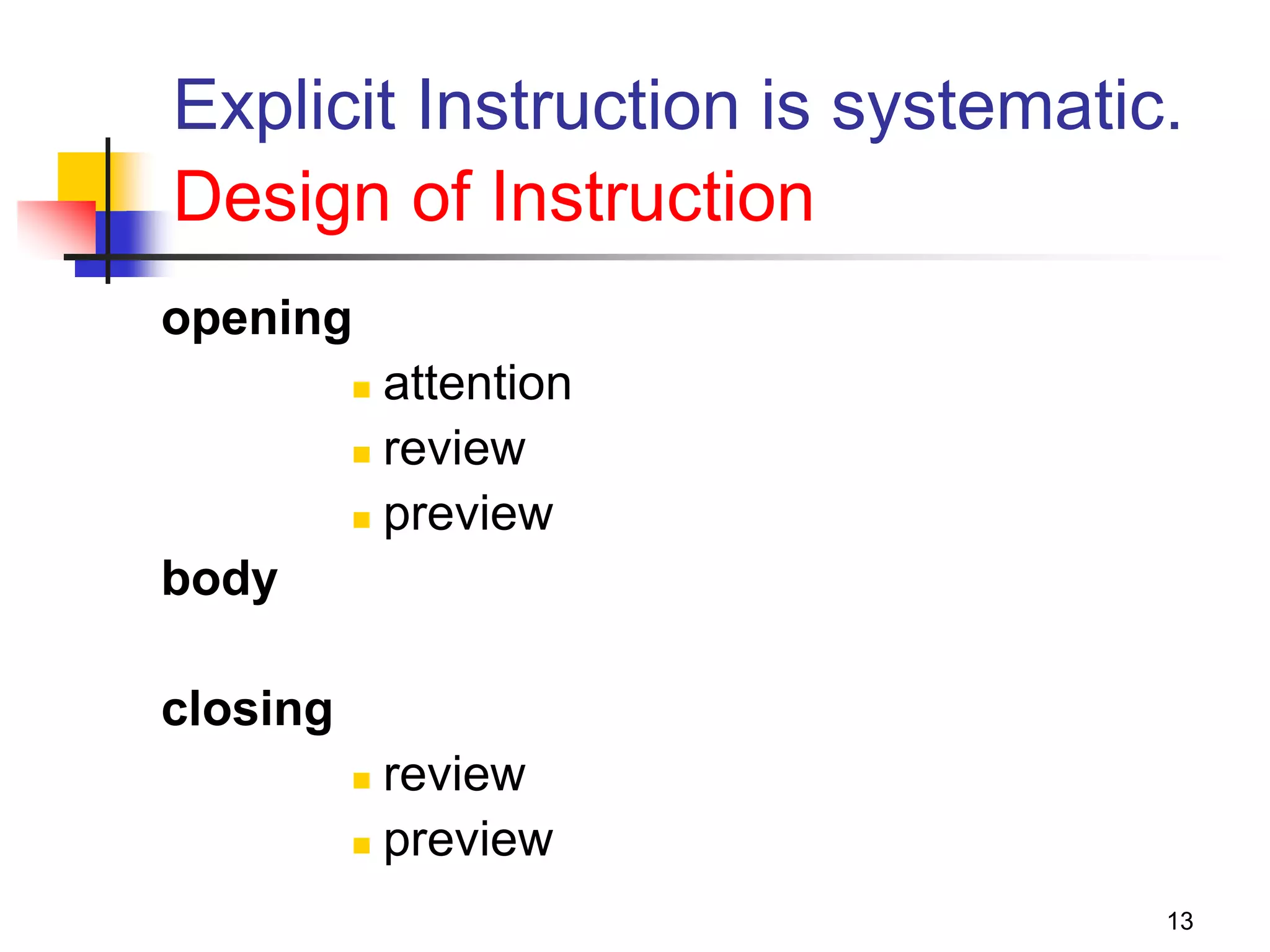 Explicit Instruction is systematic.
Design of Instruction

opening
- attention
- review
- preview

body

closing
- review
- preview

13